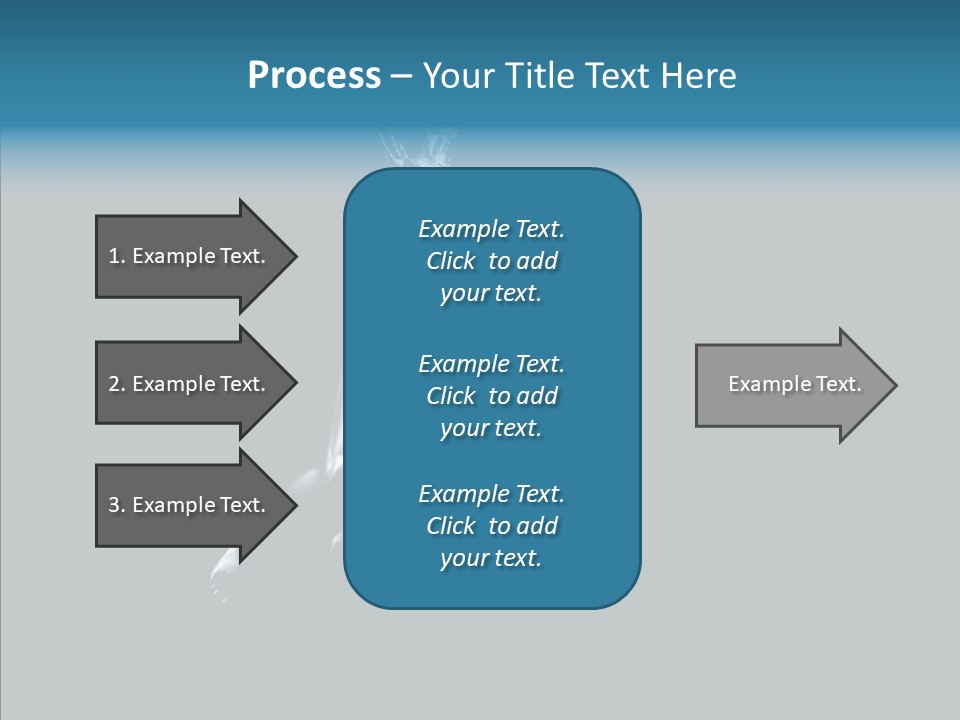 Process – Your Title Text Here

1. Example Text.

2. Example Text.

3. Example Text.

Example Text. Click to add your text.

Example Text. Click to add your text.

Example Text. Click to add your text.

Example Text.